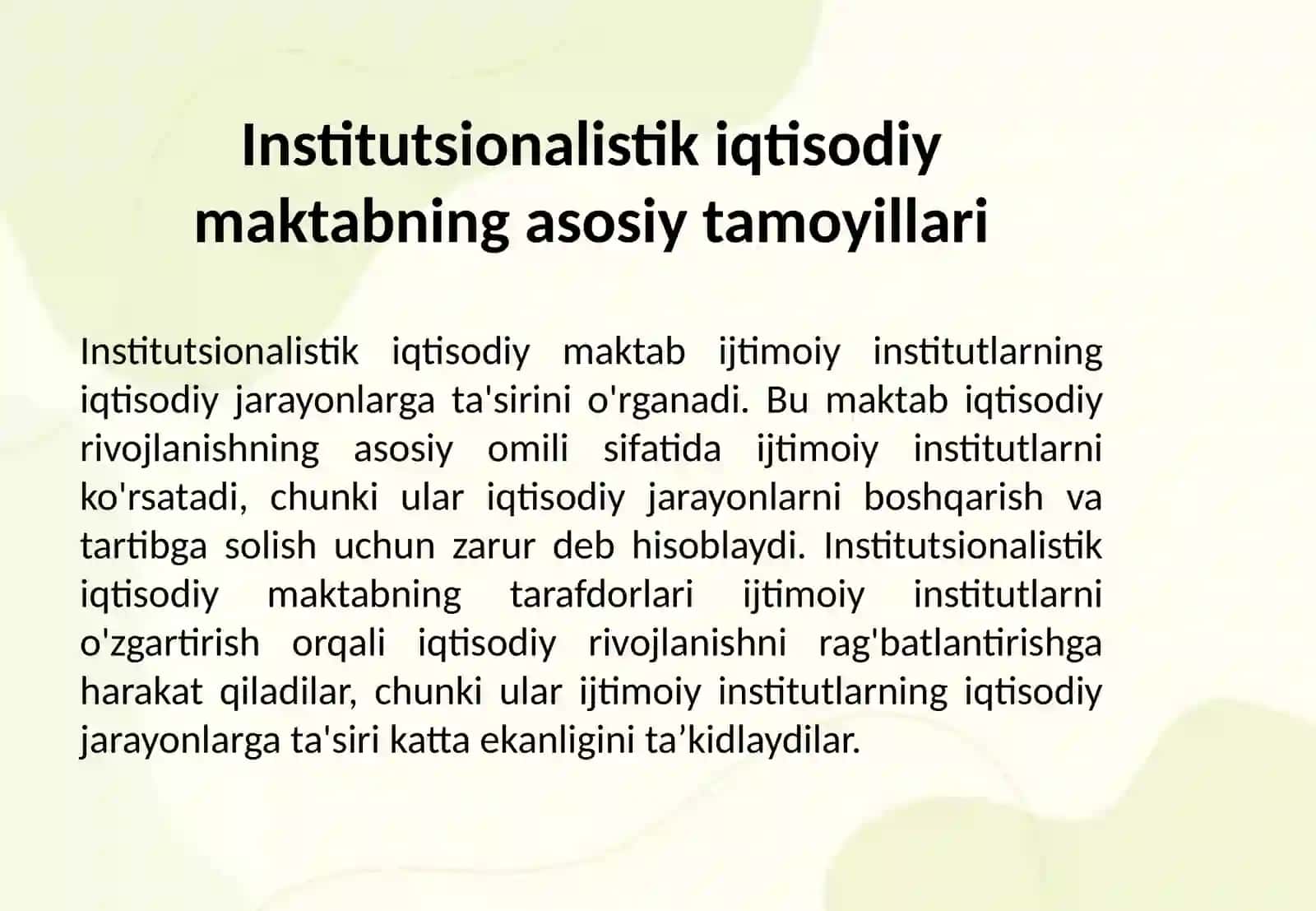 Institutsionalistik iqtisodiy maktabning asosiy tamoyillari

Institutsionalistik iqtisodiy maktab ijtimoiy institutlarning iqtisodiy jarayonlarga ta'sirini o'rganadi. Bu maktab iqtisodiy rivojlanishning asosiy omili sifatida ijtimoiy institutlarni ko'rsatadi, chunki ular iqtisodiy jarayonlarni boshqarish va tartibga solish uchun zarur deb hisoblaydi. Institutsionalistik iqtisodiy maktabning tarafdorlari ijtimoiy institutlarni o'zgartirish orqali iqtisodiy rivojlanishni rag'batlantirishga harakat qiladilar, chunki ular ijtimoiy institutlarning iqtisodiy jarayonlarga ta'siri katta ekanligini ta’kidlaydilar.